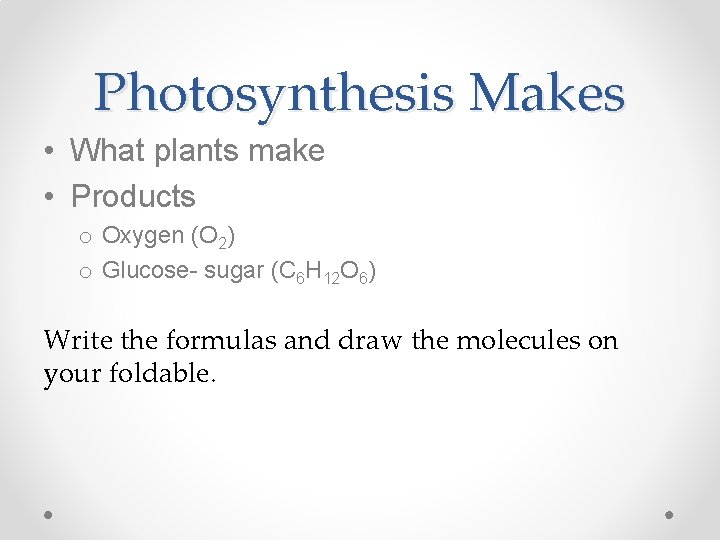 Photosynthesis Makes

• What plants make
• Products
  o Oxygen ($O_2$)
  o Glucose- sugar ($C_6H_{12}O_6$)

Write the formulas and draw the molecules on your foldable.